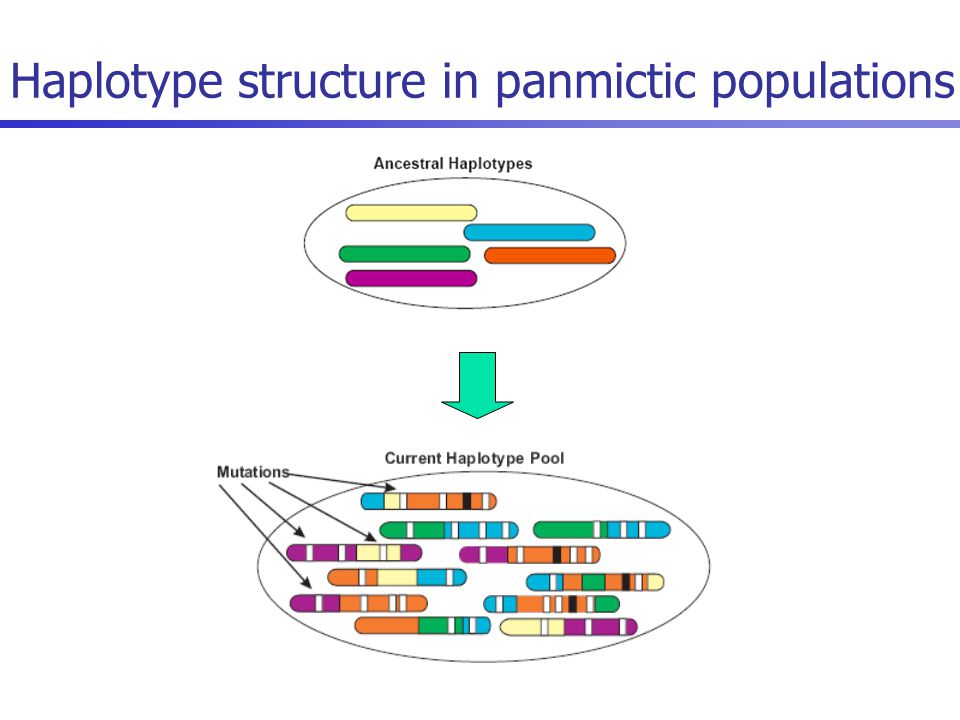 Haplotype structure in panmictic populations

Ancestral Haplotypes

Current Haplotype Pool

Mutations